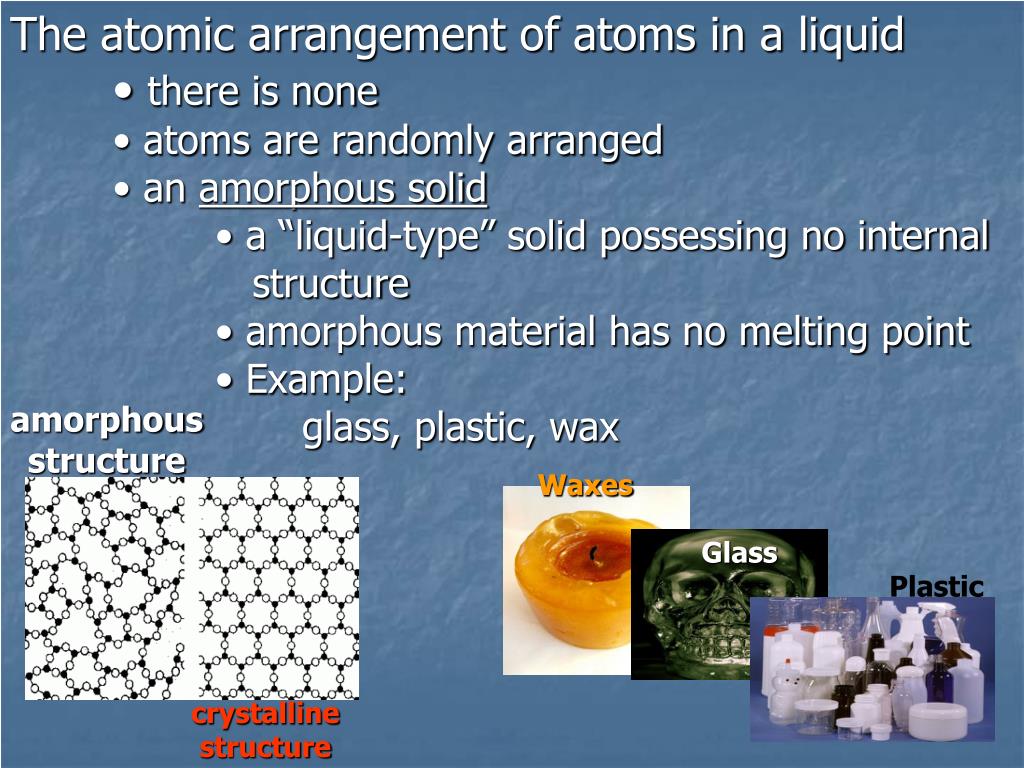 The atomic arrangement of atoms in a liquid

• there is none
• atoms are randomly arranged
• an amorphous solid
• a “liquid-type” solid possessing no internal structure
• amorphous material has no melting point
• Example:
glass, plastic, wax

amorphous structure

crystalline structure

Waxes

Glass

Plastic